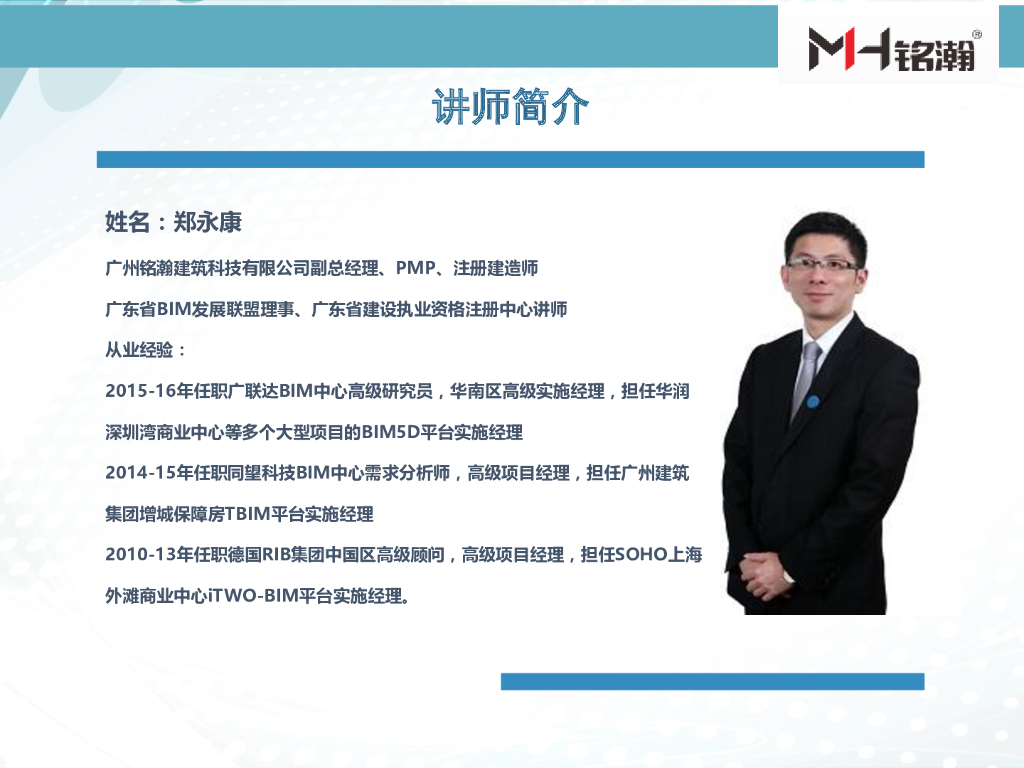 MH铭瀚®

讲师简介

姓名：郑永康

广州铭瀚建筑科技有限公司副总经理、PMP、注册建造师

广东省BIM发展联盟理事、广东省建设执业资格注册中心讲师

从业经验：

2015-16年任职广联达BIM中心高级研究员，华南区高级实施经理，担任华润深圳湾商业中心等多个大型项目的BIM5D平台实施经理

2014-15年任职同望科技BIM中心需求分析师，高级项目经理，担任广州建筑集团增城保障房TBIM平台实施经理

2010-13年任职德国RIB集团中国区高级顾问，高级项目经理，担任SOHO上海外滩商业中心iTWO-BIM平台实施经理。